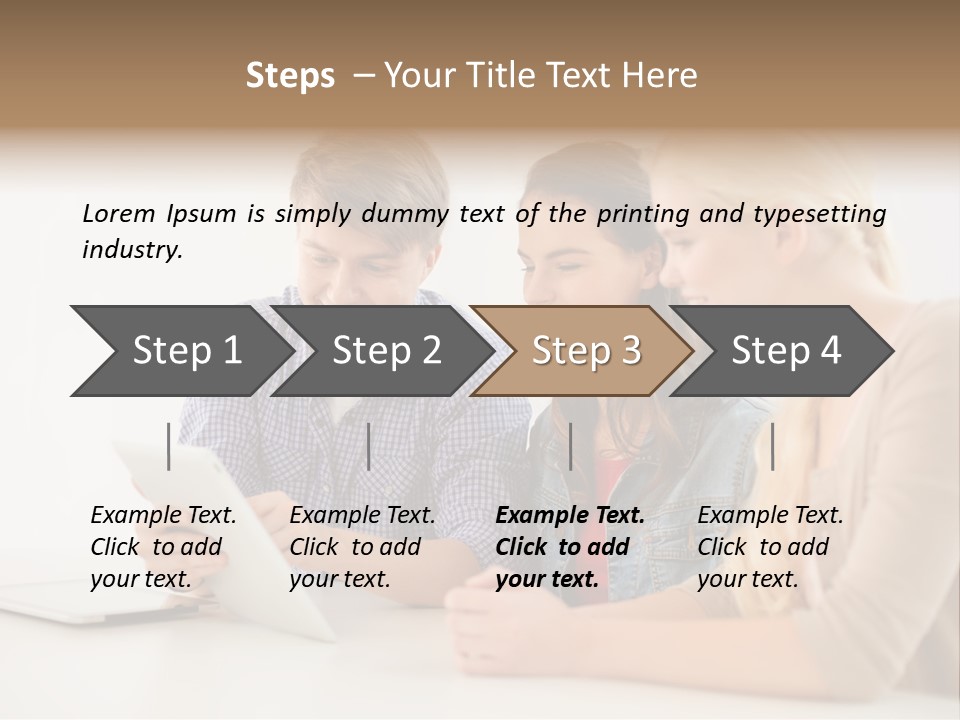 Steps – Your Title Text Here

Lorem Ipsum is simply dummy text of the printing and typesetting industry.

Step 1

Step 2

Step 3

Step 4

Example Text. Click to add your text.

Example Text. Click to add your text.

Example Text. Click to add your text.

Example Text. Click to add your text.